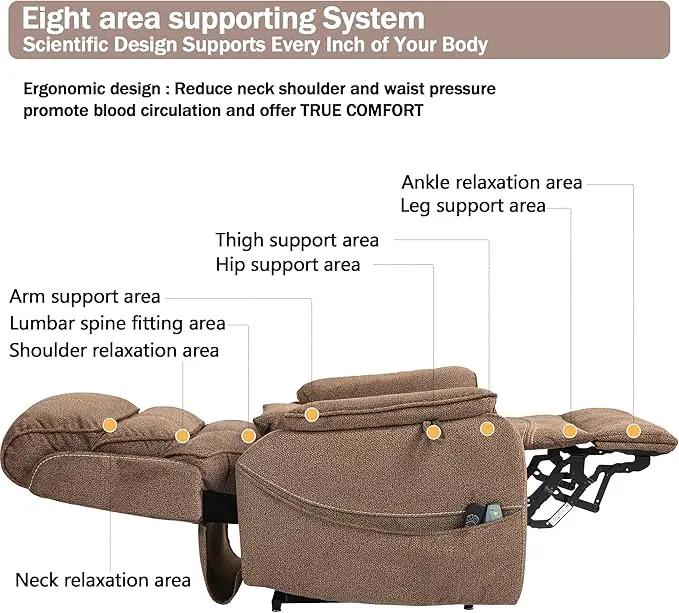 Eight area supporting System
Scientific Design Supports Every Inch of Your Body

Ergonomic design : Reduce neck shoulder and waist pressure promote blood circulation and offer TRUE COMFORT

Ankle relaxation area
Leg support area

Thigh support area
Hip support area

Arm support area
Lumbar spine fitting area
Shoulder relaxation area

Neck relaxation area